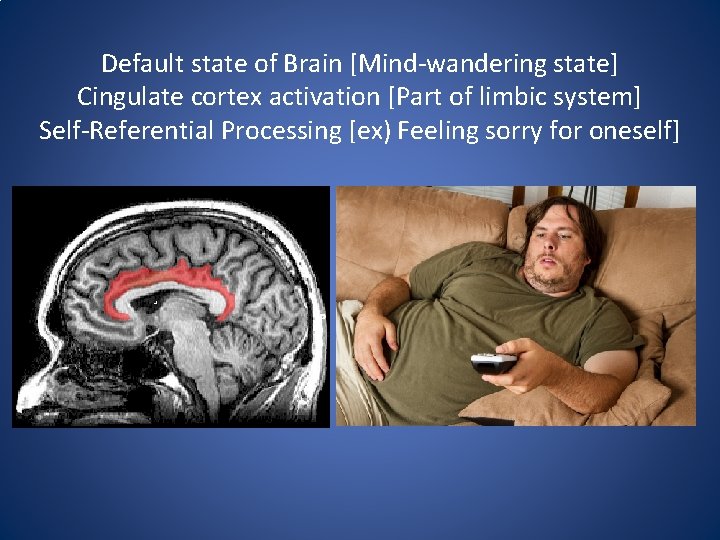 Default state of Brain [Mind-wandering state]
Cingulate cortex activation [Part of limbic system]
Self-Referential Processing [ex) Feeling sorry for oneself]